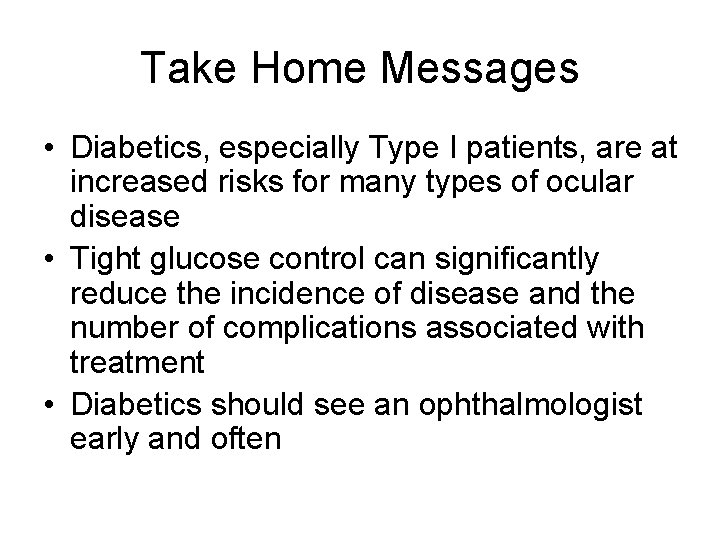 Take Home Messages

• Diabetics, especially Type I patients, are at increased risks for many types of ocular disease
• Tight glucose control can significantly reduce the incidence of disease and the number of complications associated with treatment
• Diabetics should see an ophthalmologist early and often